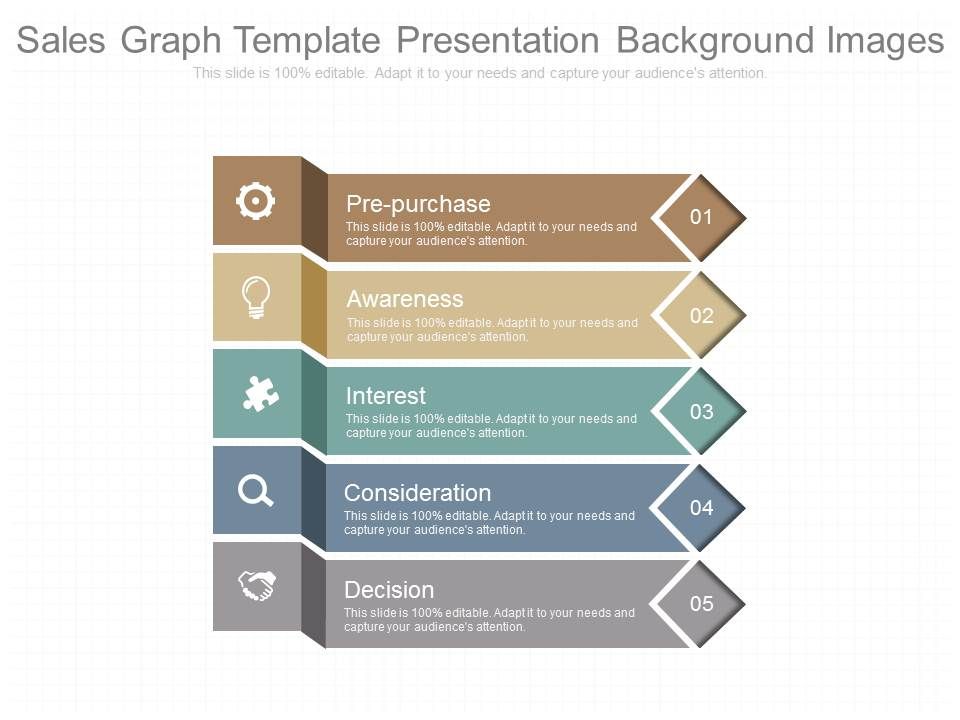 Sales Graph Template Presentation Background Images

This slide is 100% editable. Adapt it to your needs and capture your audience's attention.

Pre-purchase
This slide is 100% editable. Adapt it to your needs and capture your audience's attention.
01

Awareness
This slide is 100% editable. Adapt it to your needs and capture your audience's attention.
02

Interest
This slide is 100% editable. Adapt it to your needs and capture your audience's attention.
03

Consideration
This slide is 100% editable. Adapt it to your needs and capture your audience's attention.
04

Decision
This slide is 100% editable. Adapt it to your needs and capture your audience's attention.
05